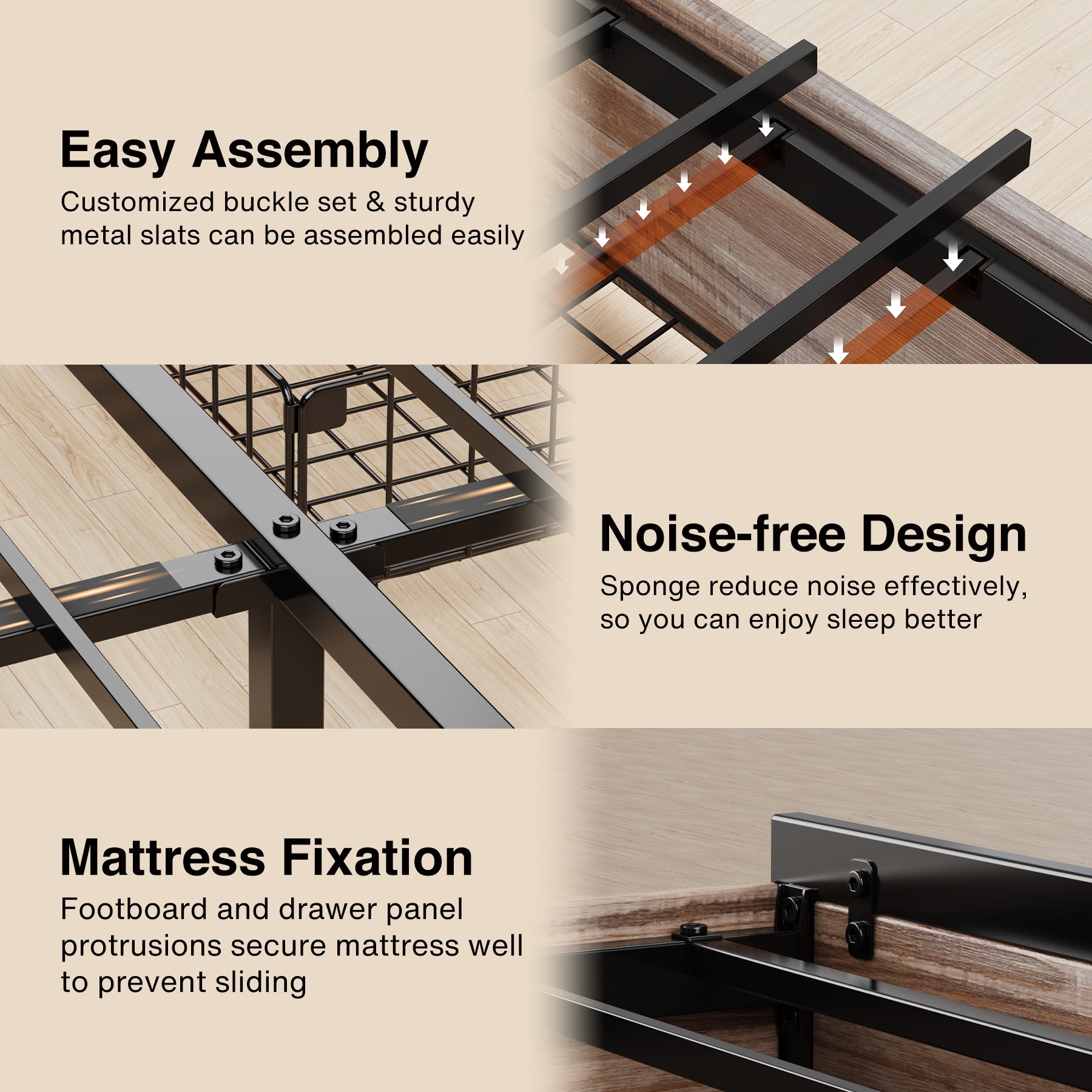 Easy Assembly
Customized buckle set & sturdy metal slats can be assembled easily

Noise-free Design
Sponge reduce noise effectively, so you can enjoy sleep better

Mattress Fixation
Footboard and drawer panel protrusions secure mattress well to prevent sliding